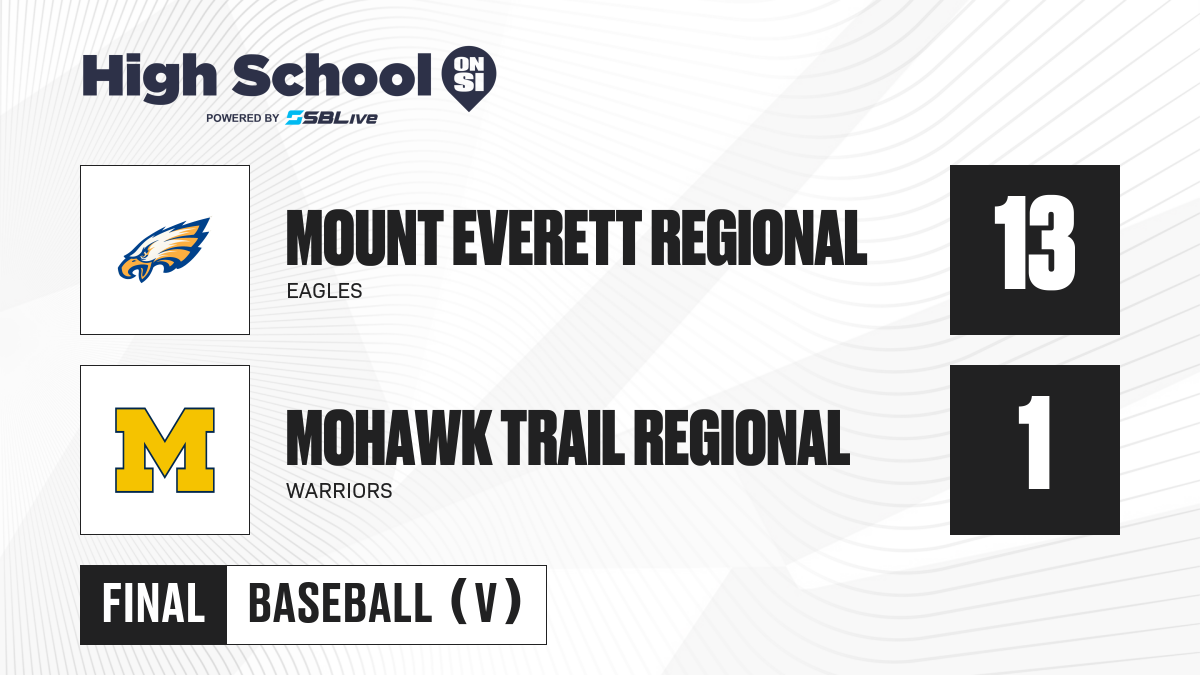 High School ON SI
POWERED BY SBLive

MOUNT EVERETT REGIONAL
EAGLES
13

M
MOHAWK TRAIL REGIONAL
WARRIORS
1

FINAL
BASEBALL (V)